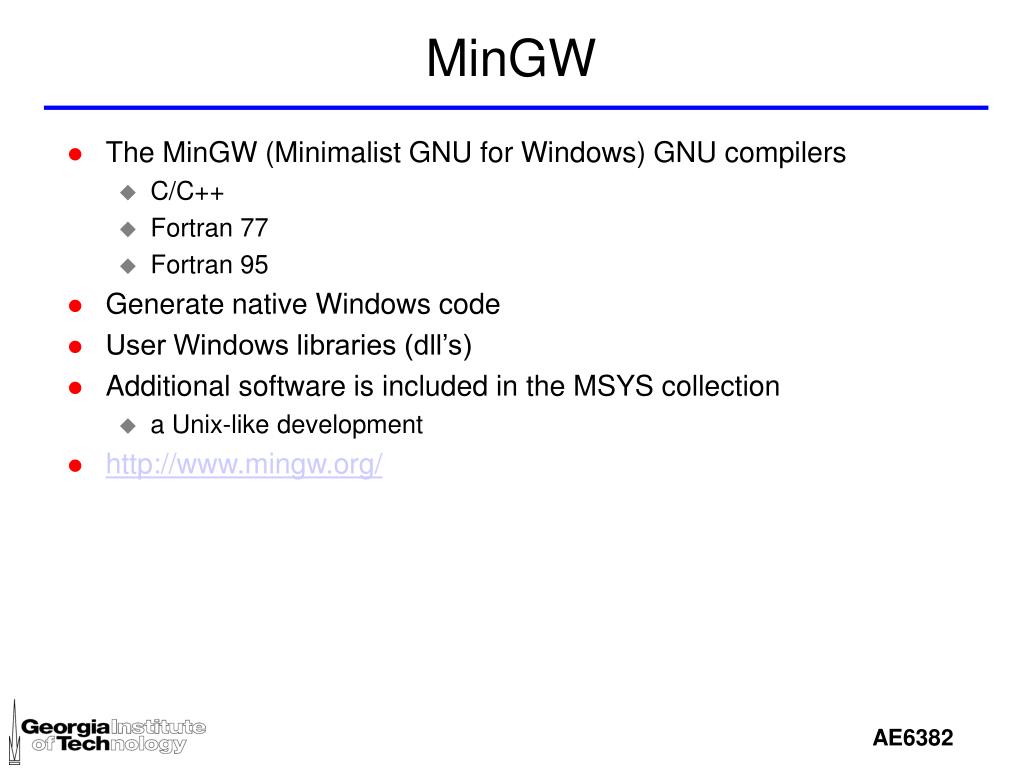 MinGW

- The MinGW (Minimalist GNU for Windows) GNU compilers
  - C/C++
  - Fortran 77
  - Fortran 95
- Generate native Windows code
- User Windows libraries (dll's)
- Additional software is included in the MSYS collection
  - a Unix-like development
- http://www.mingw.org/

Georgia Institute of Technology

AE6382